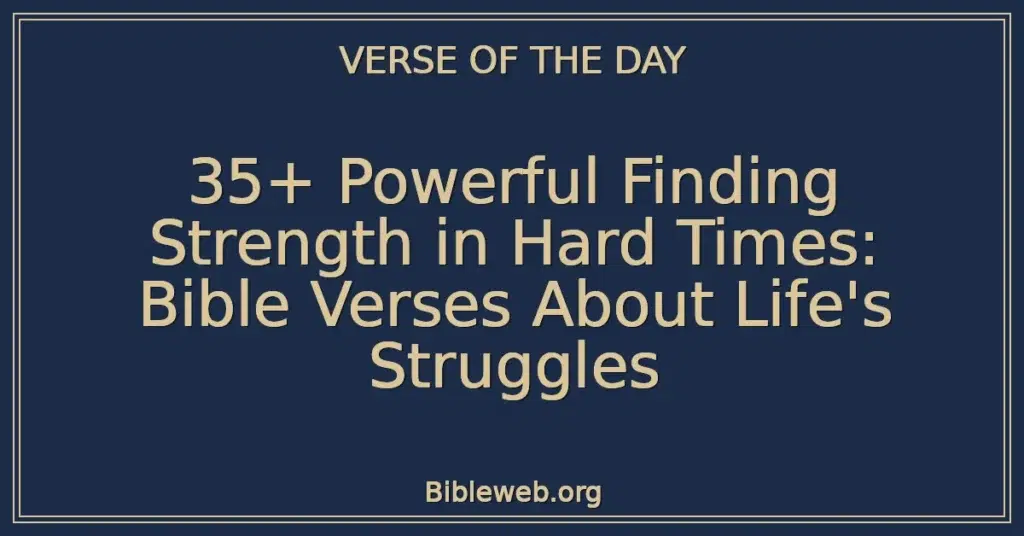 VERSE OF THE DAY

35+ Powerful Finding Strength in Hard Times: Bible Verses About Life's Struggles

Bibleweb.org